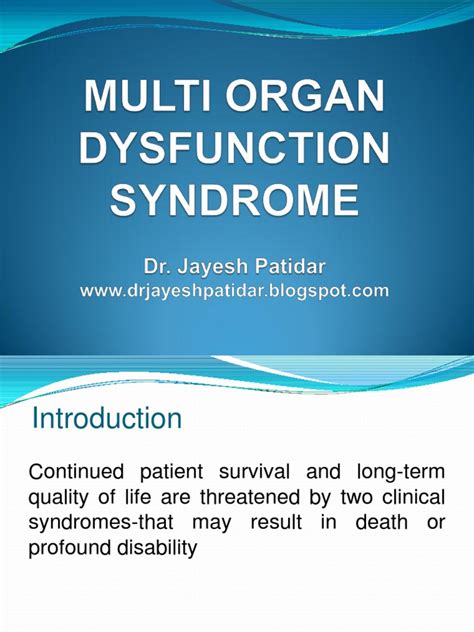 MULTI ORGAN DYSFUNCTION SYNDROME

Dr. Jayesh Patidar
www.drjayeshpatidar.blogspot.com

Introduction

Continued patient survival and long-term quality of life are threatened by two clinical syndromes-that may result in death or profound disability